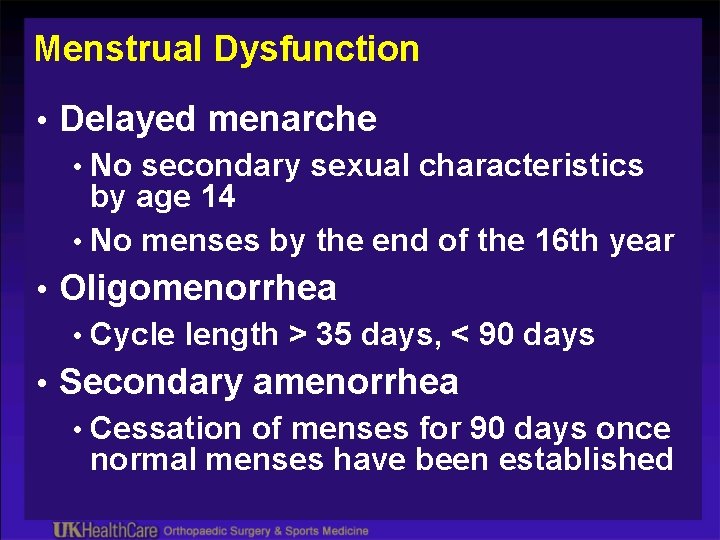 Menstrual Dysfunction

• Delayed menarche
 • No secondary sexual characteristics by age 14
 • No menses by the end of the 16th year
• Oligomenorrhea
 • Cycle length > 35 days, < 90 days
• Secondary amenorrhea
 • Cessation of menses for 90 days once normal menses have been established

UKHealthCare Orthopaedic Surgery & Sports Medicine